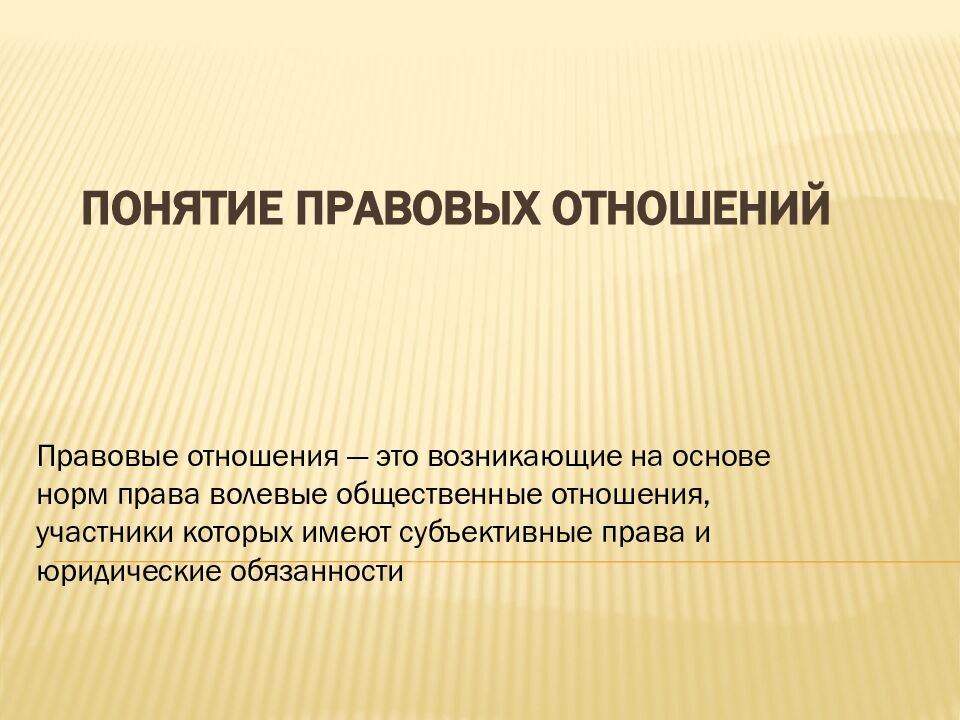 ПОНЯТИЕ ПРАВОВЫХ ОТНОШЕНИЙ

Правовые отношения — это возникающие на основе норм права волевые общественные отношения, участники которых имеют субъективные права и юридические обязанности